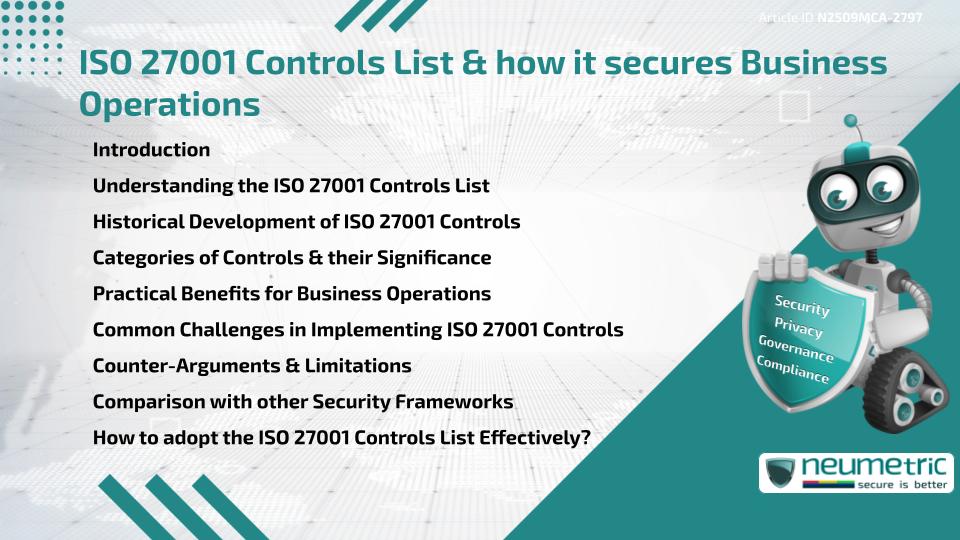 Article ID N2509MCA-2797

ISO 27001 Controls List & how it secures Business Operations

Introduction
Understanding the ISO 27001 Controls List
Historical Development of ISO 27001 Controls
Categories of Controls & their Significance
Practical Benefits for Business Operations
Common Challenges in Implementing ISO 27001 Controls
Counter-Arguments & Limitations
Comparison with other Security Frameworks
How to adopt the ISO 27001 Controls List Effectively?

Security
Privacy
Governance
Compliance

neumetric
secure is better